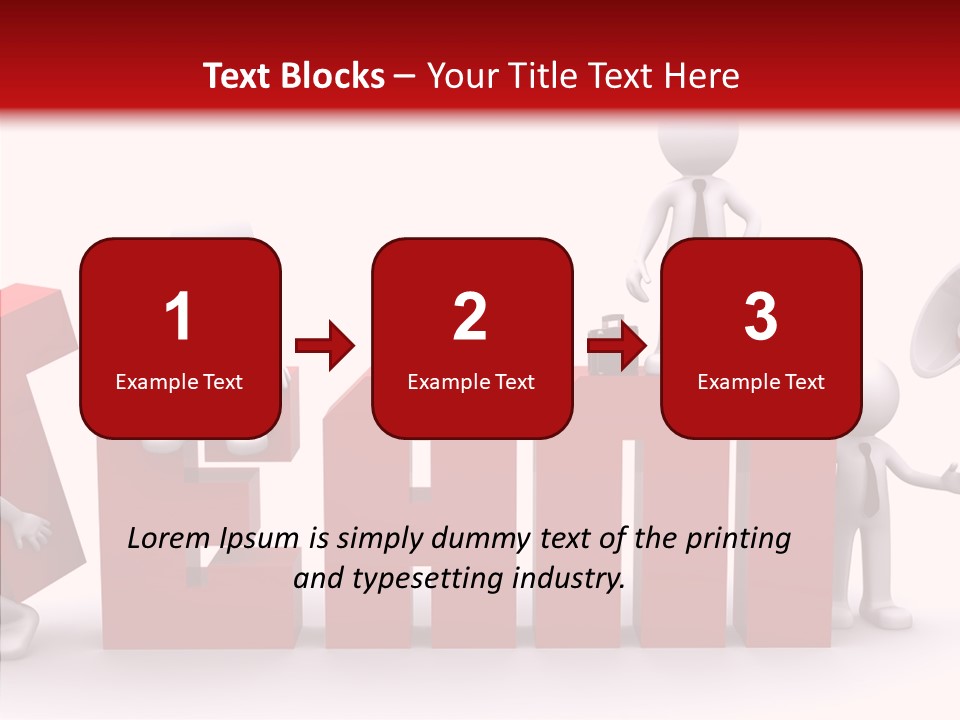 Text Blocks – Your Title Text Here

1
Example Text

2
Example Text

3
Example Text

Lorem Ipsum is simply dummy text of the printing and typesetting industry.